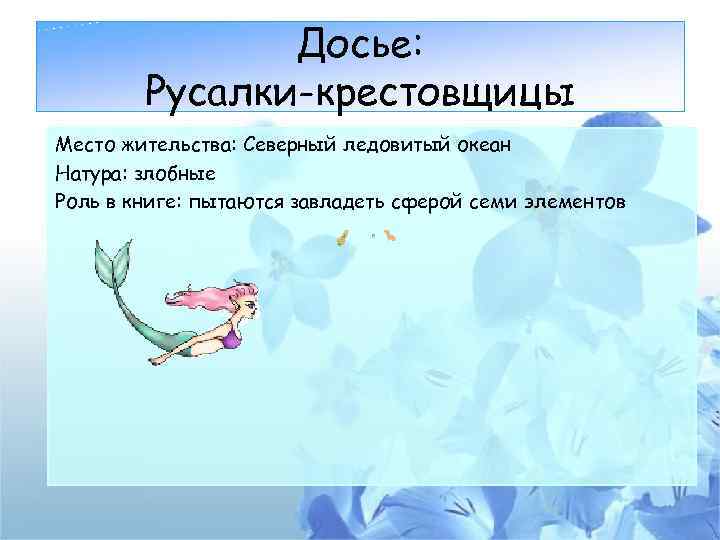 Досье:
Русалки-крестовщицы

Место жительства: Северный ледовитый океан
Натура: злобные
Роль в книге: пытаются завладеть сферой семи элементов